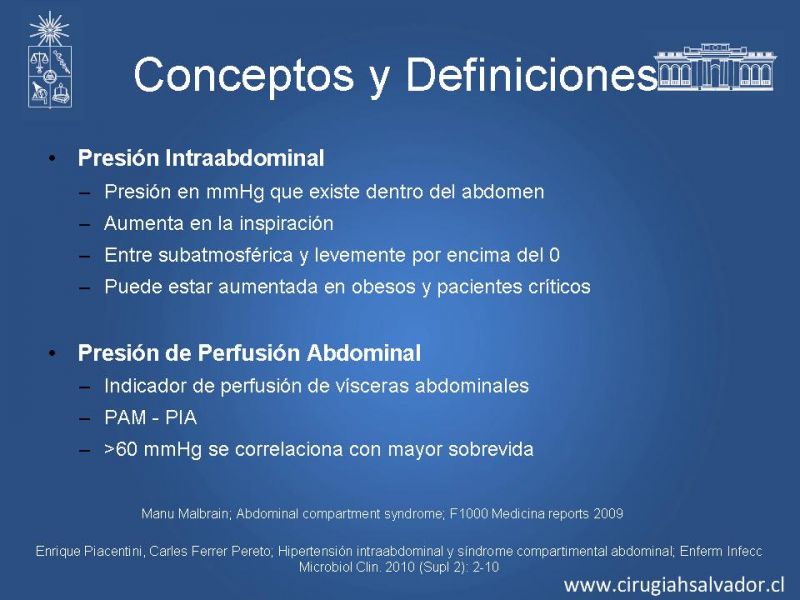 Conceptos y Definiciones

• Presión Intraabdominal
– Presión en mmHg que existe dentro del abdomen
– Aumenta en la inspiración
– Entre subatmosférica y levemente por encima del 0
– Puede estar aumentada en obesos y pacientes críticos

• Presión de Perfusión Abdominal
– Indicador de perfusión de vísceras abdominales
– PAM - PIA
– >60 mmHg se correlaciona con mayor sobrevida

Manu Malbrain; Abdominal compartment syndrome; F1000 Medicina reports 2009

Enrique Piacentini, Carles Ferrer Pereto; Hipertensión intraabdominal y síndrome compartimental abdominal; Enferm Infecc Microbiol Clin. 2010 (Supl 2): 2-10

www.cirugiahsalvador.cl